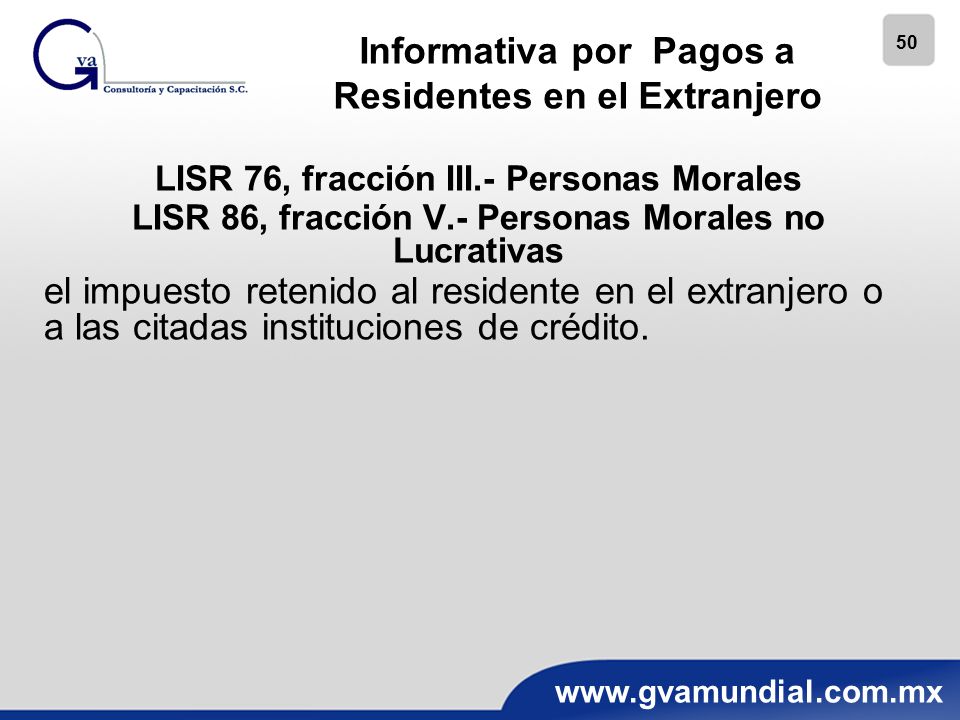 Gva
Consultoría y Capacitación S.C.

Informativa por Pagos a Residentes en el Extranjero

50

LISR 76, fracción III.- Personas Morales
LISR 86, fracción V.- Personas Morales no Lucrativas

el impuesto retenido al residente en el extranjero o a las citadas instituciones de crédito.

www.gvamundial.com.mx